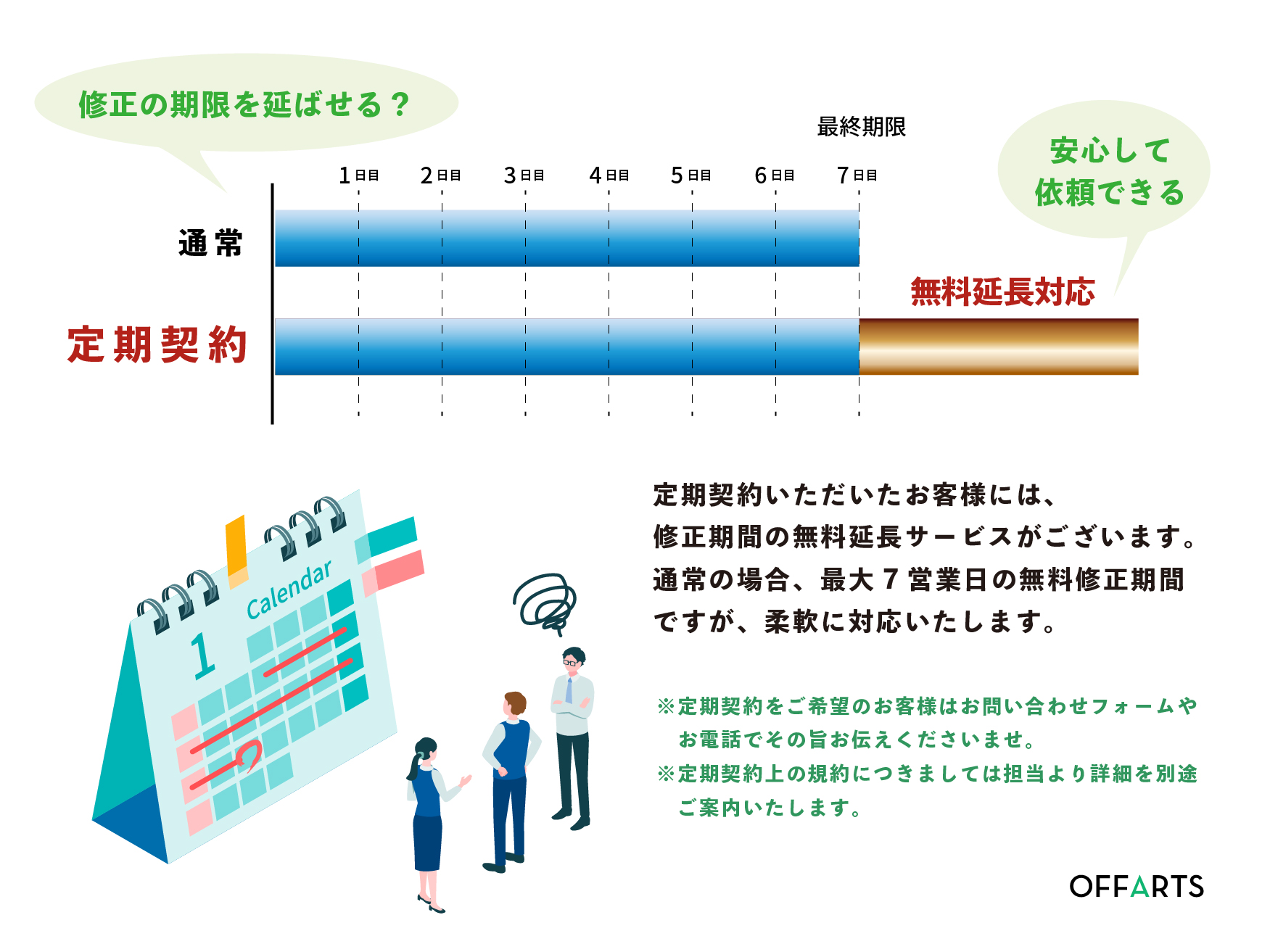 修正の期限を延ばせる？

最終期限

安心して依頼できる

1日目 2日目 3日目 4日目 5日目 6日目 7日目

通常

無料延長対応

定期契約

Calendar

1

定期契約いただいたお客様には、修正期間の無料延長サービスがございます。通常の場合、最大７営業日の無料修正期間ですが、柔軟に対応いたします。

※定期契約をご希望のお客様はお問い合わせフォームやお電話でその旨お伝えくださいませ。
※定期契約上の規約につきましては担当より詳細を別途ご案内いたします。

OFFARTS